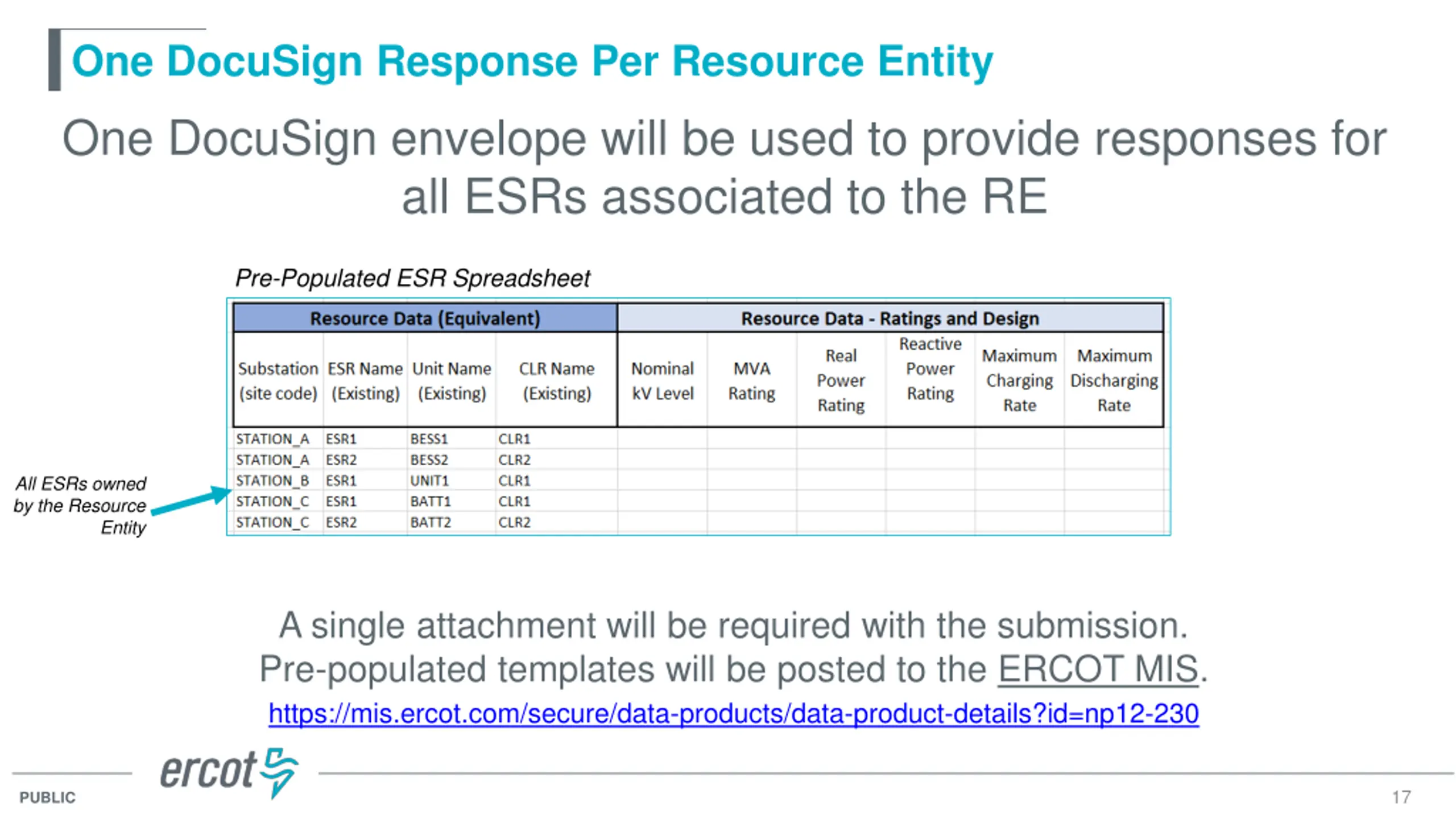 One DocuSign Response Per Resource Entity

One DocuSign envelope will be used to provide responses for all ESRs associated to the RE

Pre-Populated ESR Spreadsheet

| Resource Data (Equivalent) | | | | Resource Data - Ratings and Design | | | | | |
|---|---|---|---|---|---|---|---|---|---|
| Substation (site code) | ESR Name (Existing) | Unit Name (Existing) | CLR Name (Existing) | Nominal kV Level | MVA Rating | Real Power Rating | Reactive Power Rating | Maximum Charging Rate | Maximum Discharging Rate |
| STATION_A | ESR1 | BESS1 | CLR1 | | | | | | |
| STATION_A | ESR2 | BESS2 | CLR2 | | | | | | |
| STATION_B | ESR1 | UNIT1 | CLR1 | | | | | | |
| STATION_C | ESR1 | BATT1 | CLR1 | | | | | | |
| STATION_C | ESR2 | BATT2 | CLR2 | | | | | | |

All ESRs owned by the Resource Entity

A single attachment will be required with the submission. Pre-populated templates will be posted to the ERCOT MIS.
https://mis.ercot.com/secure/data-products/data-product-details?id=np12-230

PUBLIC
ercot
17